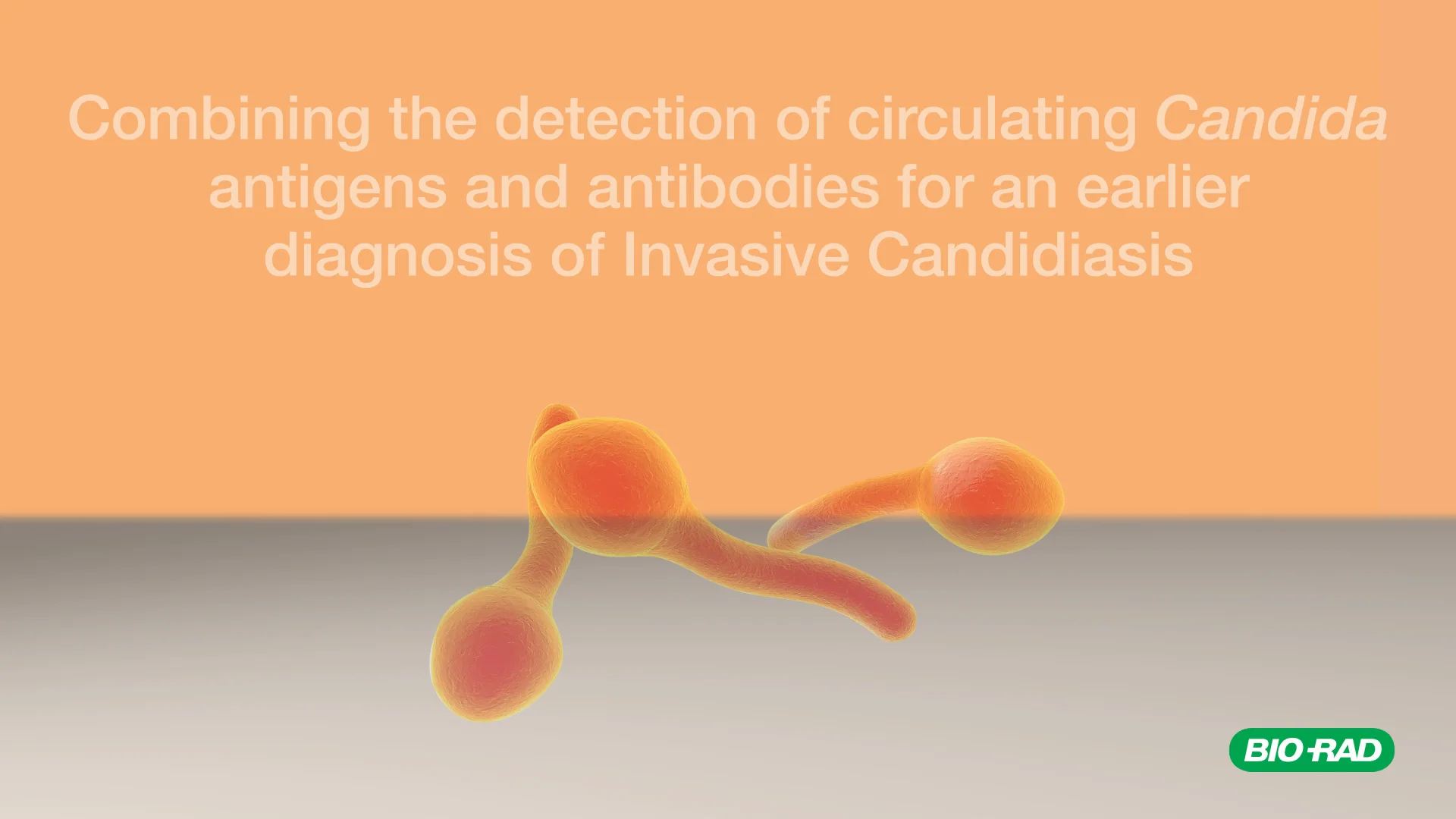 Combining the detection of circulating Candida antigens and antibodies for an earlier diagnosis of Invasive Candidiasis

BIO-RAD